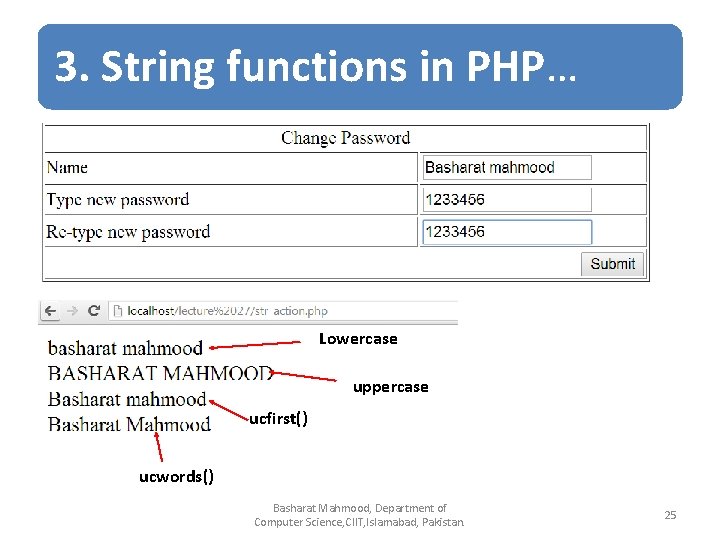 3. String functions in PHP…

| Change Password | |
|---|---|
| Name | Basharat mahmood |
| Type new password | 1233456 |
| Re-type new password | 1233456 |
| | Submit |

localhost/lecture%2027/str_action.php

basharat mahmood
BASHARAT MAHMOOD
Basharat mahmood
Basharat Mahmood

Lowercase
uppercase
ucfirst()
ucwords()

Basharat Mahmood, Department of Computer Science,CIIT,Islamabad, Pakistan.

25